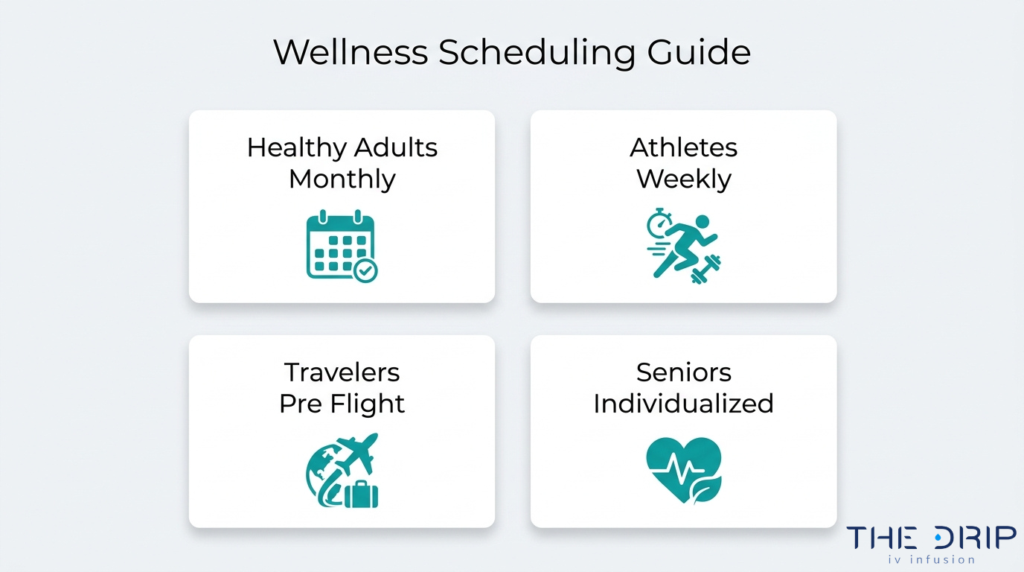 Wellness Scheduling Guide

Healthy Adults
Monthly

Athletes
Weekly

Travelers
Pre Flight

Seniors
Individualized

THE DRIP
iv infusion